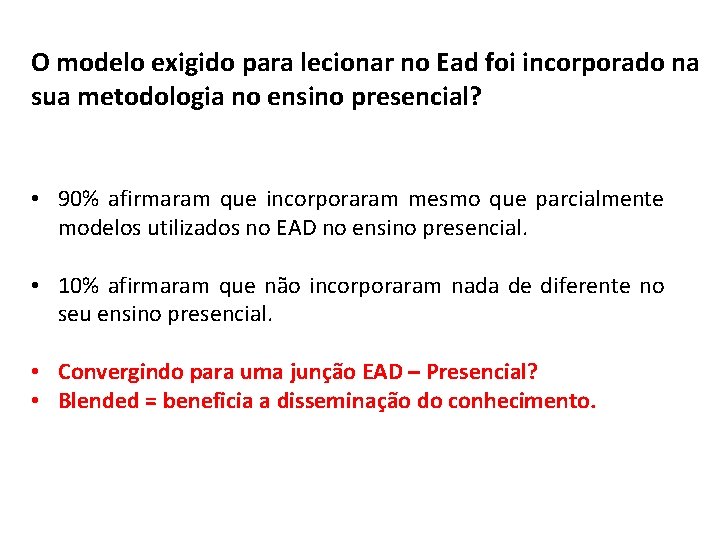 O modelo exigido para lecionar no Ead foi incorporado na sua metodologia no ensino presencial?

• 90% afirmaram que incorporaram mesmo que parcialmente modelos utilizados no EAD no ensino presencial.

• 10% afirmaram que não incorporaram nada de diferente no seu ensino presencial.

• Convergindo para uma junção EAD – Presencial?
• Blended = beneficia a disseminação do conhecimento.